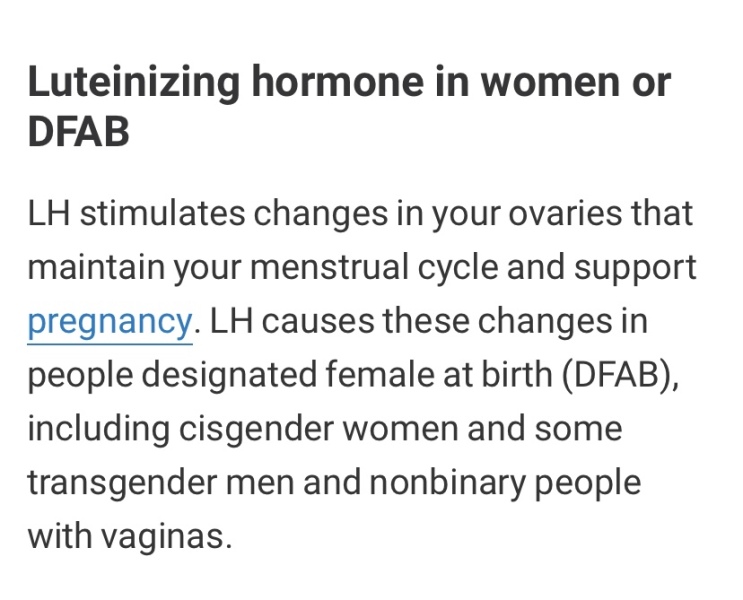 Luteinizing hormone in women or DFAB

LH stimulates changes in your ovaries that maintain your menstrual cycle and support pregnancy. LH causes these changes in people designated female at birth (DFAB), including cisgender women and some transgender men and nonbinary people with vaginas.